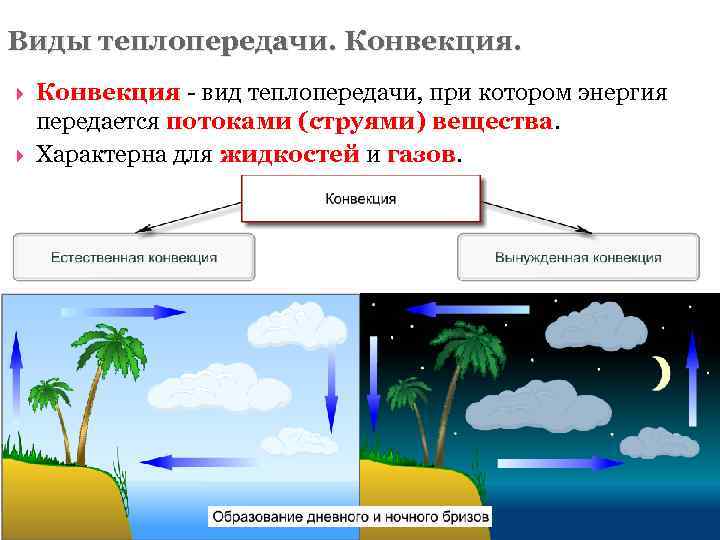 Виды теплопередачи. Конвекция.

Конвекция - вид теплопередачи, при котором энергия передается потоками (струями) вещества.

Характерна для жидкостей и газов.

Конвекция

Естественная конвекция

Вынужденная конвекция

Образование дневного и ночного бризов